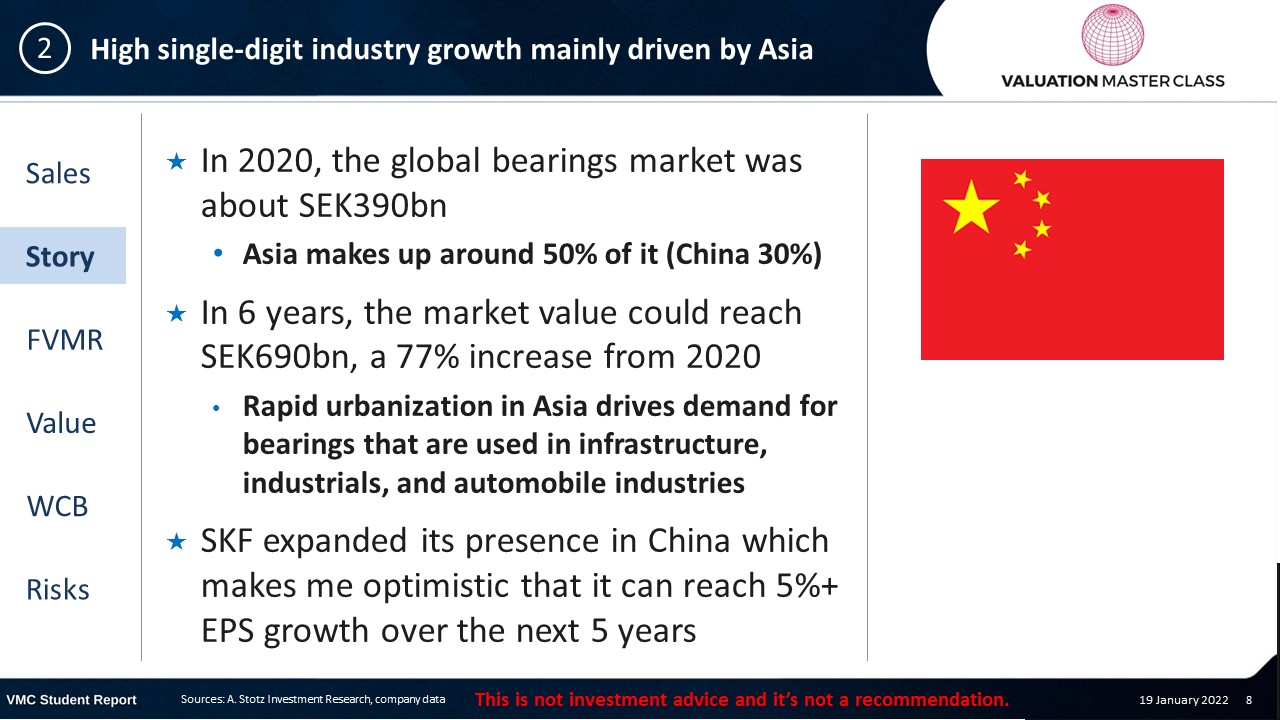 2 High single-digit industry growth mainly driven by Asia

VALUATION MASTER CLASS

Sales

Story

FVMR

Value

WCB

Risks

★ In 2020, the global bearings market was about SEK390bn

• Asia makes up around 50% of it (China 30%)

★ In 6 years, the market value could reach SEK690bn, a 77% increase from 2020

• Rapid urbanization in Asia drives demand for bearings that are used in infrastructure, industrials, and automobile industries

★ SKF expanded its presence in China which makes me optimistic that it can reach 5%+ EPS growth over the next 5 years

VMC Student Report Sources: A. Stotz Investment Research, company data This is not investment advice and it's not a recommendation. 19 January 2022 8